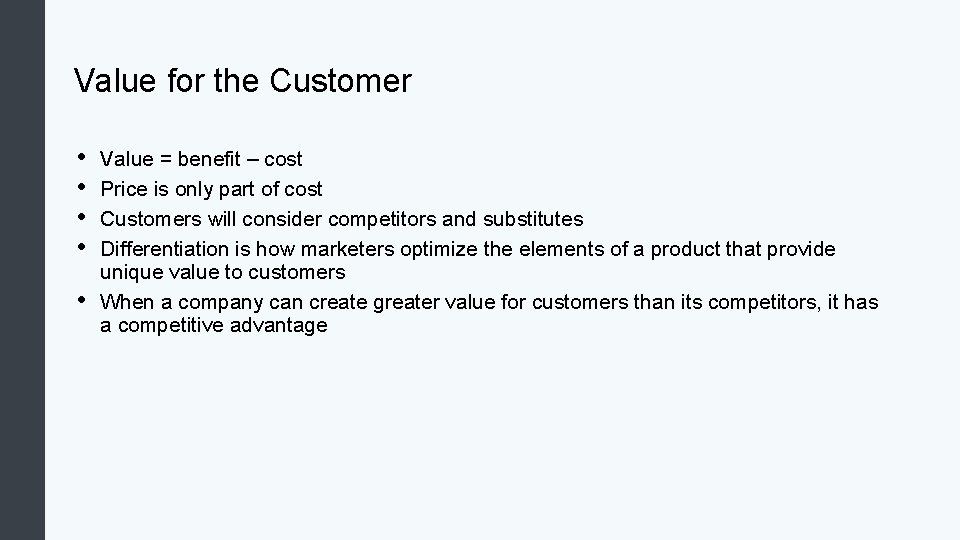 Value for the Customer

• Value = benefit – cost
• Price is only part of cost
• Customers will consider competitors and substitutes
• Differentiation is how marketers optimize the elements of a product that provide unique value to customers
• When a company can create greater value for customers than its competitors, it has a competitive advantage